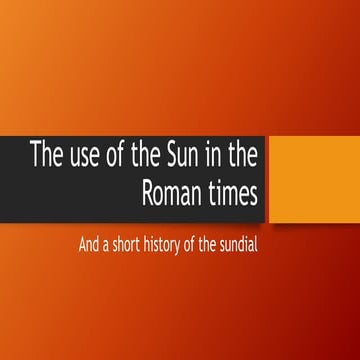 The use of the Sun in the Roman times

And a short history of the sundial